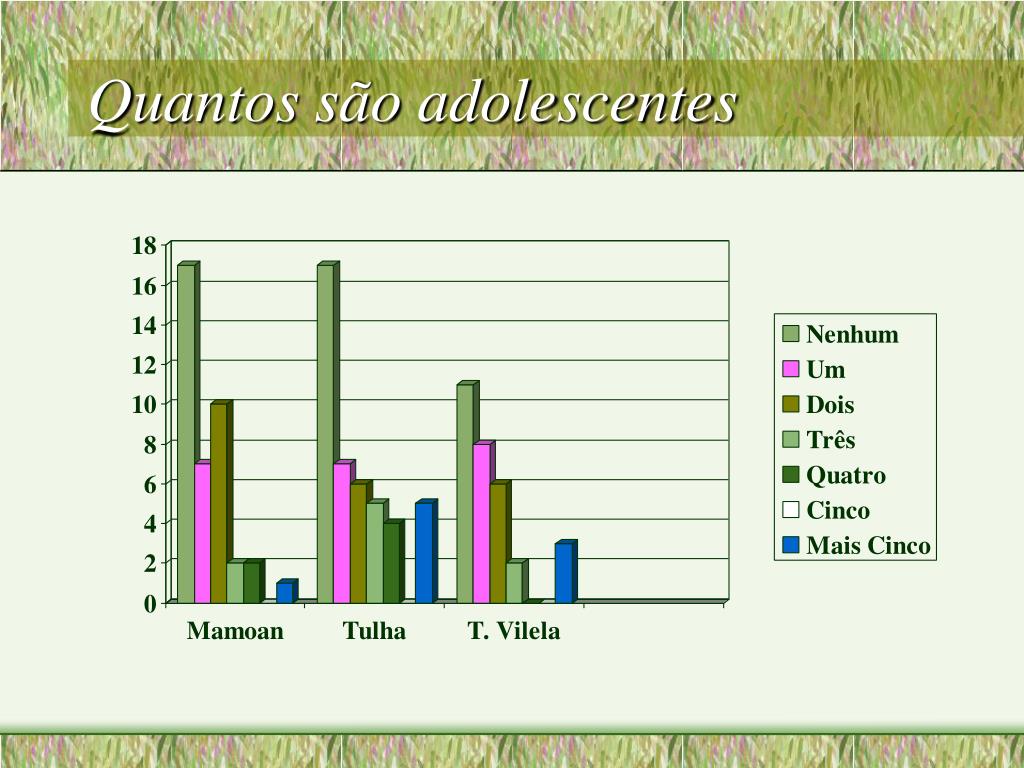 Quantos são adolescentes

18
16
14
12
10
8
6
4
2
0

Mamoan
Tulha
T. Vilela

Nenhum
Um
Dois
Três
Quatro
Cinco
Mais Cinco